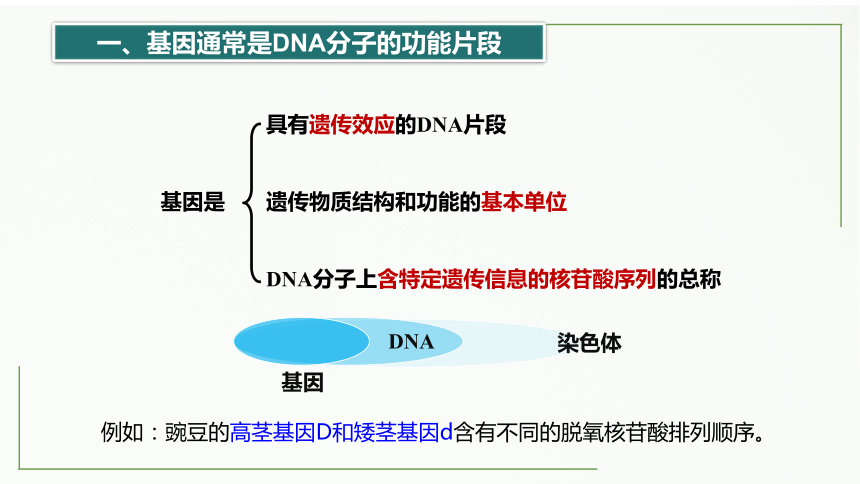 一、基因通常是DNA分子的功能片段

基因是

具有遗传效应的DNA片段

遗传物质结构和功能的基本单位

DNA分子上含特定遗传信息的核苷酸序列的总称

DNA

染色体

基因

例如：豌豆的高茎基因D和矮茎基因d含有不同的脱氧核苷酸排列顺序。